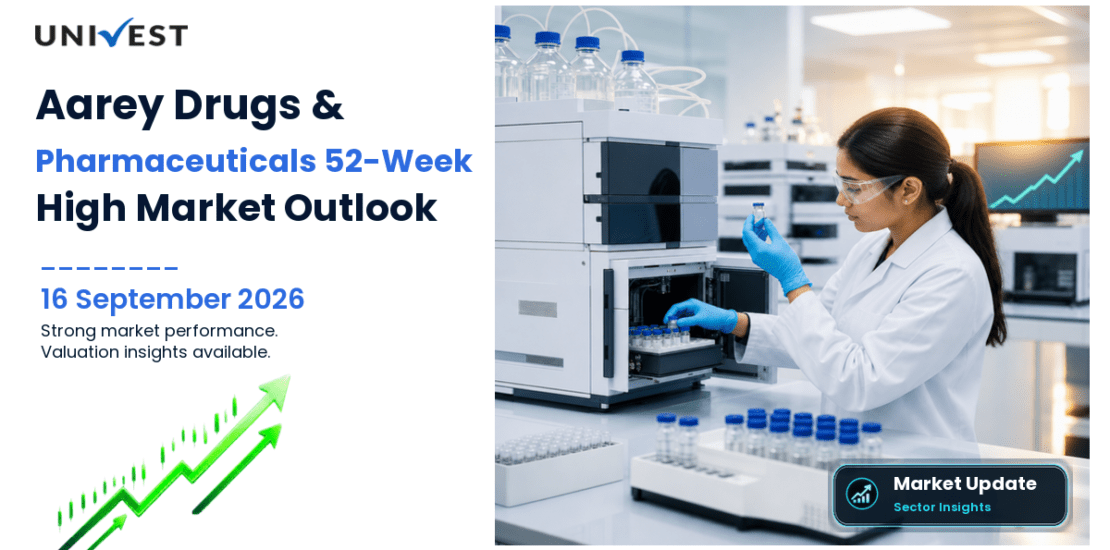 UNIVEST

Aarey Drugs & Pharmaceuticals 52-Week High Market Outlook

16 September 2026

Strong market performance.
Valuation insights available.

Market Update
Sector Insights